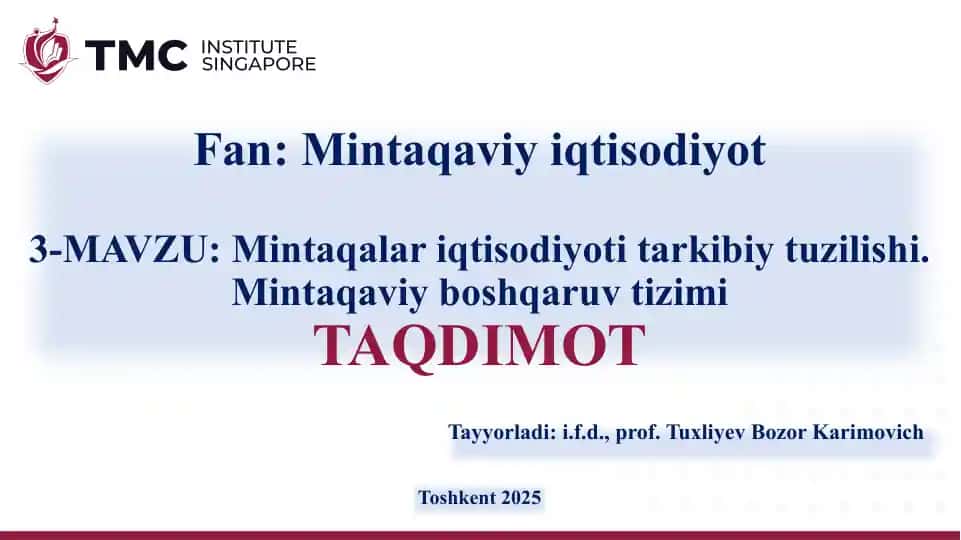 TMC INSTITUTE SINGAPORE

Fan: Mintaqaviy iqtisodiyot

3-MAVZU: Mintaqalar iqtisodiyoti tarkibiy tuzilishi. Mintaqaviy boshqaruv tizimi

TAQDIMOT

Tayyorladi: i.f.d., prof. Tuxliyev Bozor Karimovich

Toshkent 2025